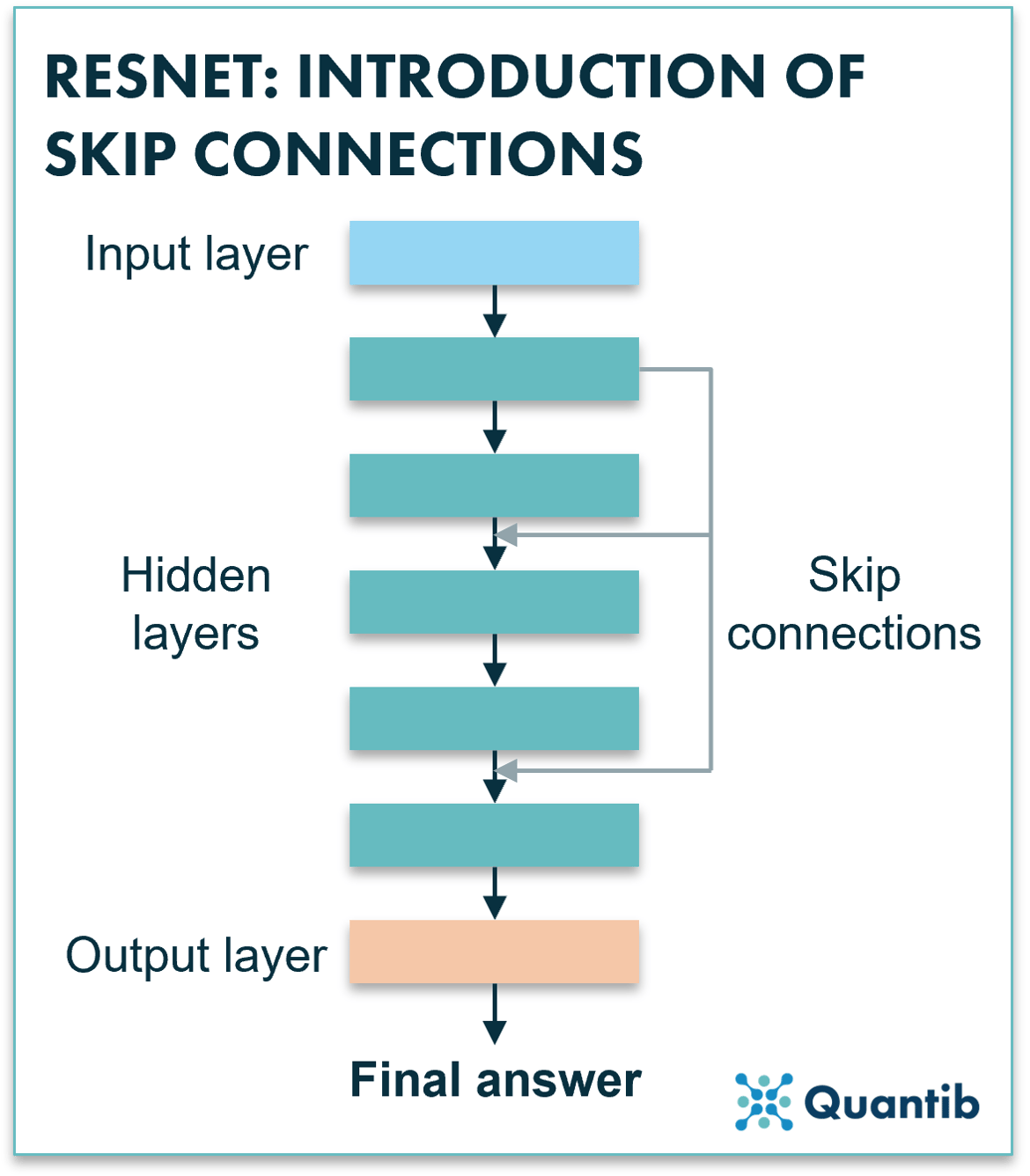 RESNET: INTRODUCTION OF SKIP CONNECTIONS

Input layer

Hidden layers

Skip connections

Output layer

Final answer

Quantib